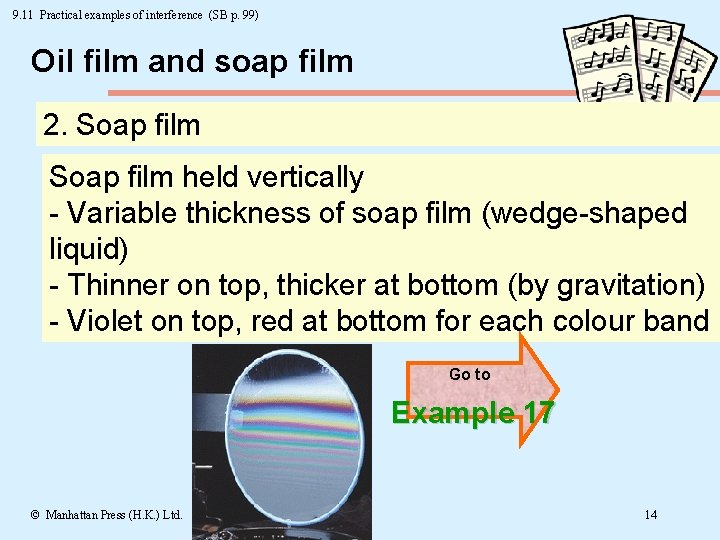 9.11 Practical examples of interference (SB p. 99)

Oil film and soap film

2. Soap film

Soap film held vertically
- Variable thickness of soap film (wedge-shaped liquid)
- Thinner on top, thicker at bottom (by gravitation)
- Violet on top, red at bottom for each colour band

Go to

Example 17

© Manhattan Press (H.K.) Ltd.

14